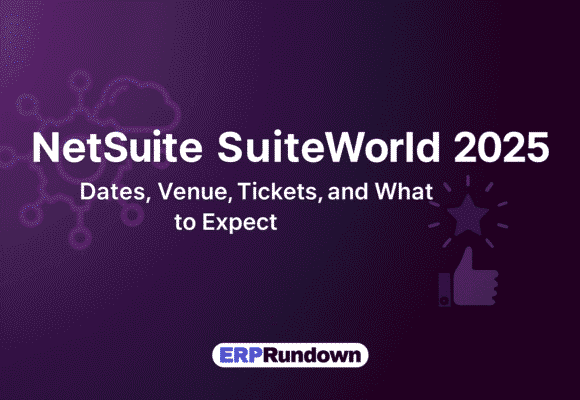 NetSuite SuiteWorld 2025

Dates, Venue, Tickets, and What to Expect

ERPRundown